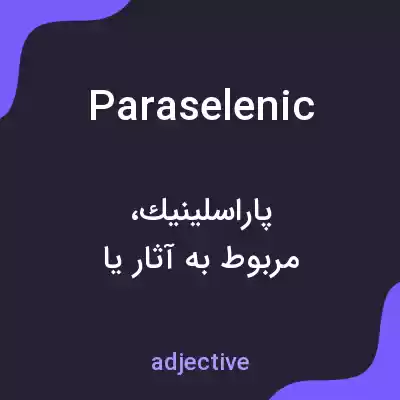 Paraselenic

پاراسلینیك،
مربوط به آثار یا

adjective